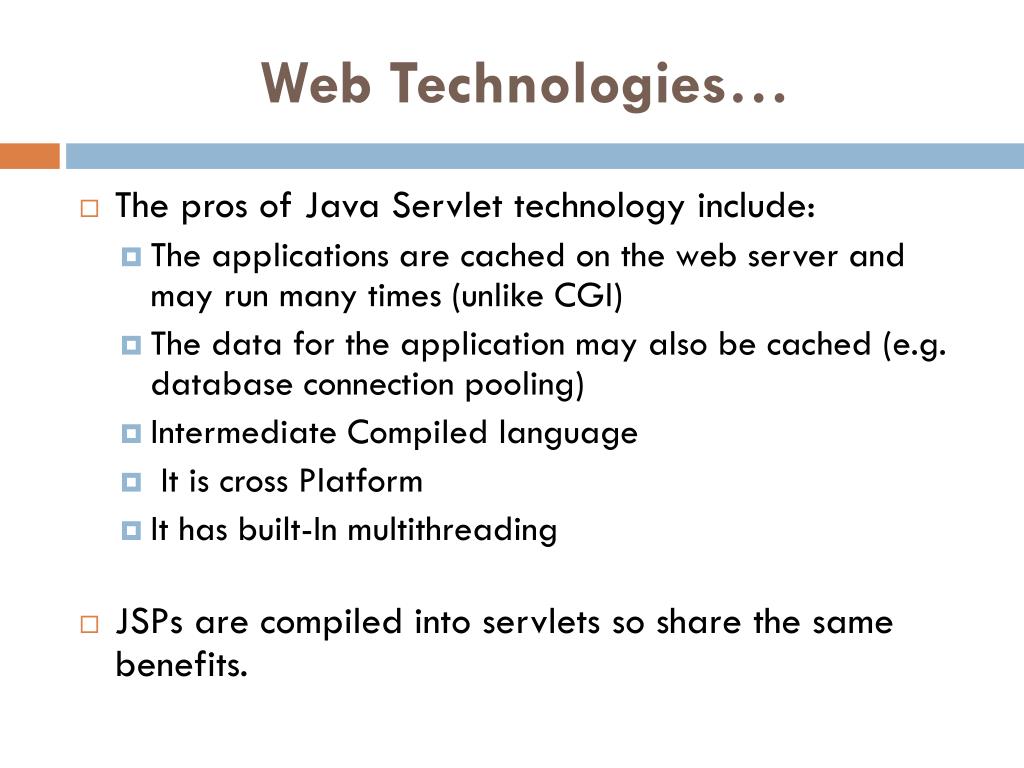 Web Technologies…

The pros of Java Servlet technology include:

The applications are cached on the web server and may run many times (unlike CGI)

The data for the application may also be cached (e.g. database connection pooling)

Intermediate Compiled language

It is cross Platform

It has built-In multithreading

JSPs are compiled into servlets so share the same benefits.